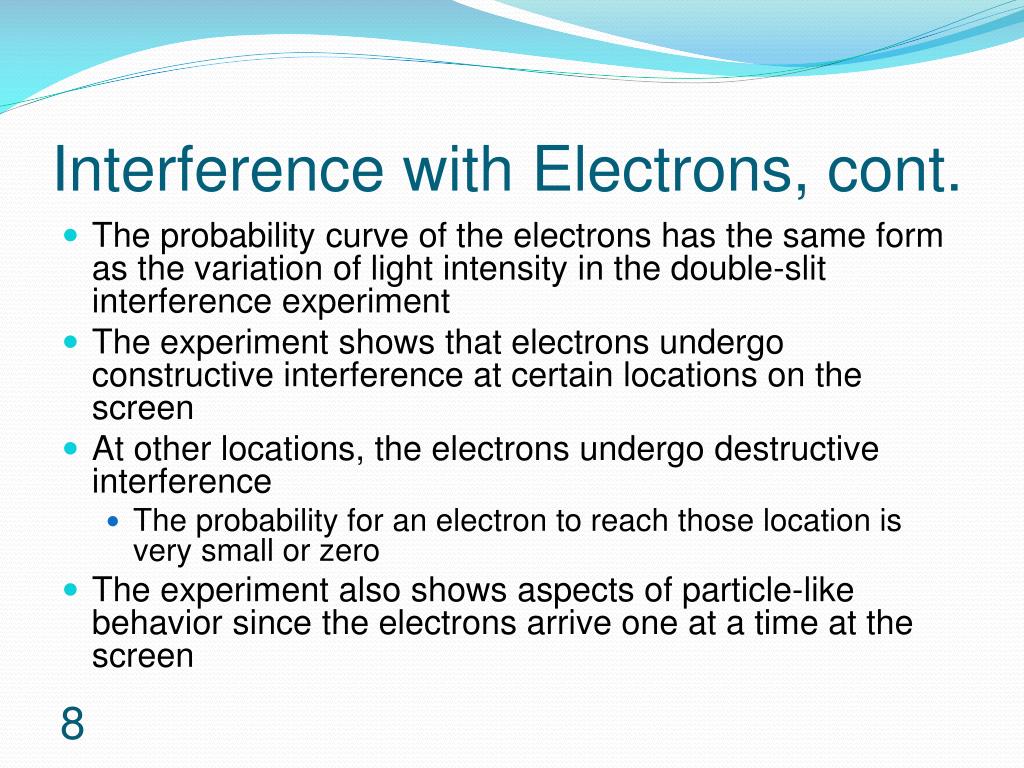 Interference with Electrons, cont.

- The probability curve of the electrons has the same form as the variation of light intensity in the double-slit interference experiment
- The experiment shows that electrons undergo constructive interference at certain locations on the screen
- At other locations, the electrons undergo destructive interference
  - The probability for an electron to reach those location is very small or zero
- The experiment also shows aspects of particle-like behavior since the electrons arrive one at a time at the screen

8